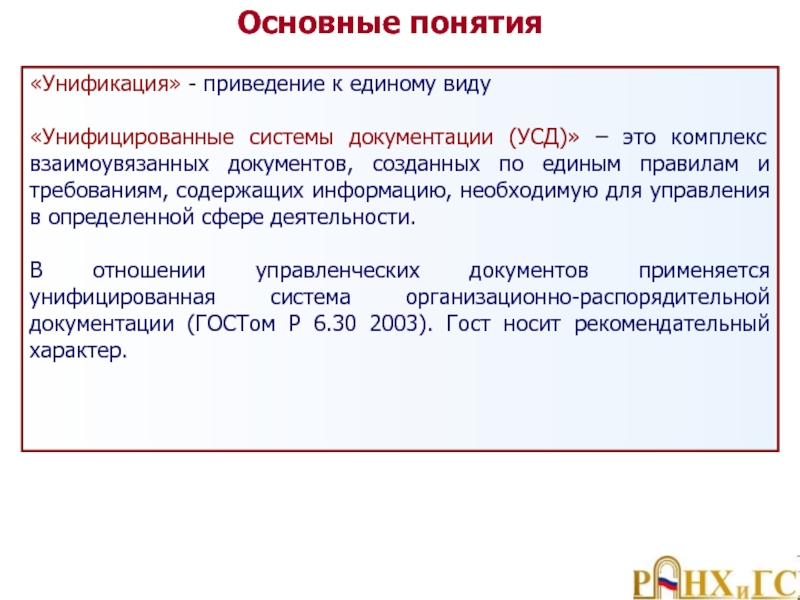 Основные понятия

«Унификация» - приведение к единому виду

«Унифицированные системы документации (УСД)» – это комплекс взаимоувязанных документов, созданных по единым правилам и требованиям, содержащих информацию, необходимую для управления в определенной сфере деятельности.

В отношении управленческих документов применяется унифицированная система организационно-распорядительной документации (ГОСТом Р 6.30 2003). Гост носит рекомендательный характер.

РАНХиГС